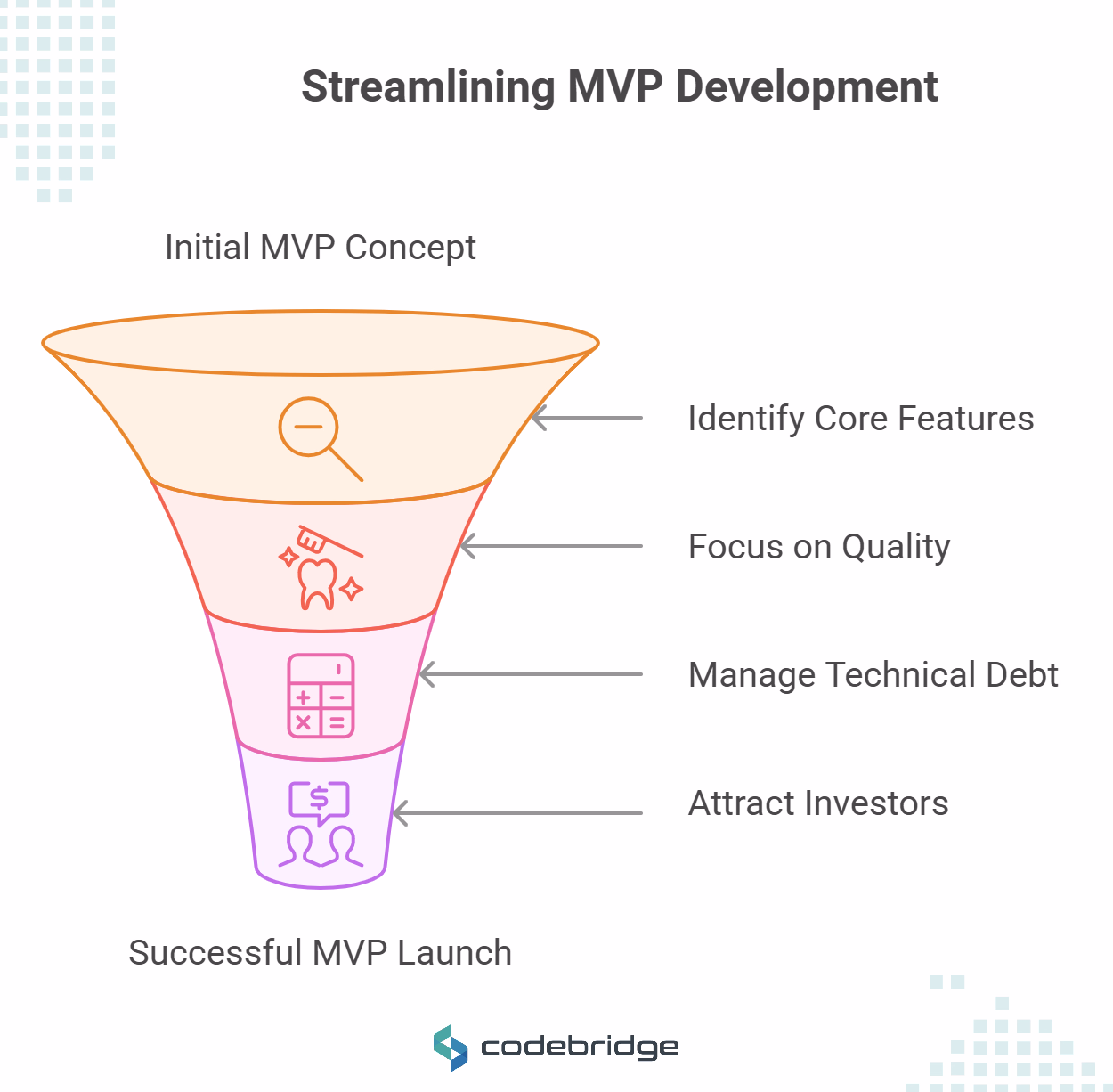 Streamlining MVP Development

Initial MVP Concept

Identify Core Features

Focus on Quality

Manage Technical Debt

Attract Investors

Successful MVP Launch

codebridge